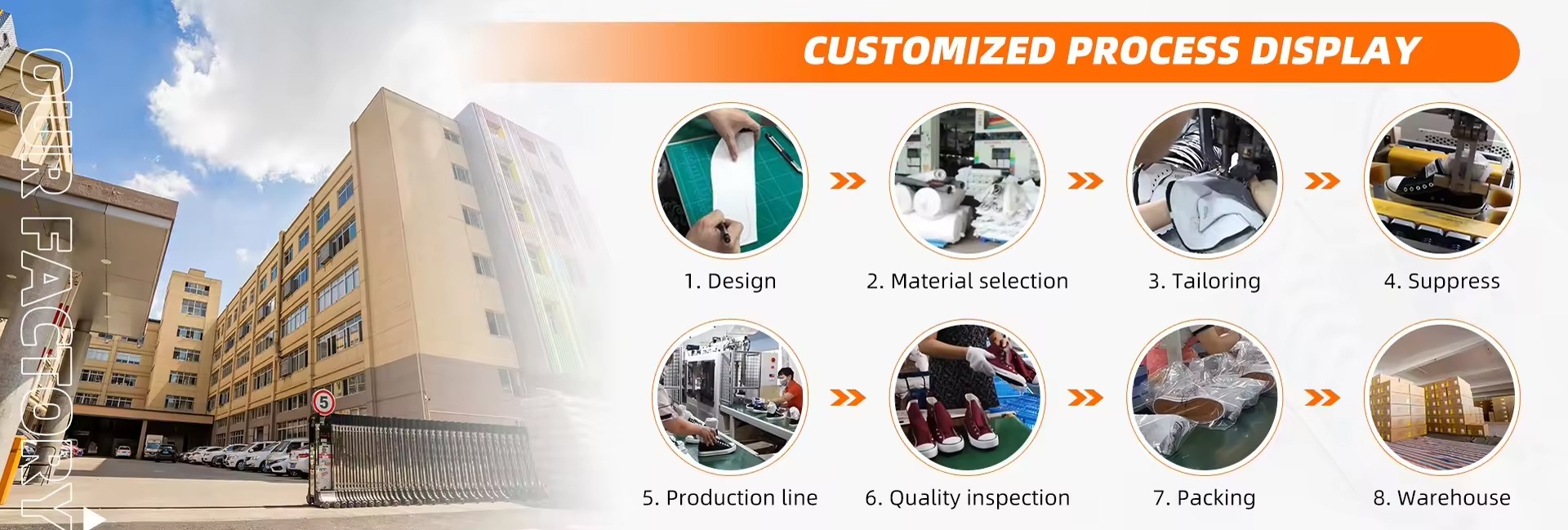 OUR FACTORY

CUSTOMIZED PROCESS DISPLAY

1. Design
2. Material selection
3. Tailoring
4. Suppress
5. Production line
6. Quality inspection
7. Packing
8. Warehouse

5